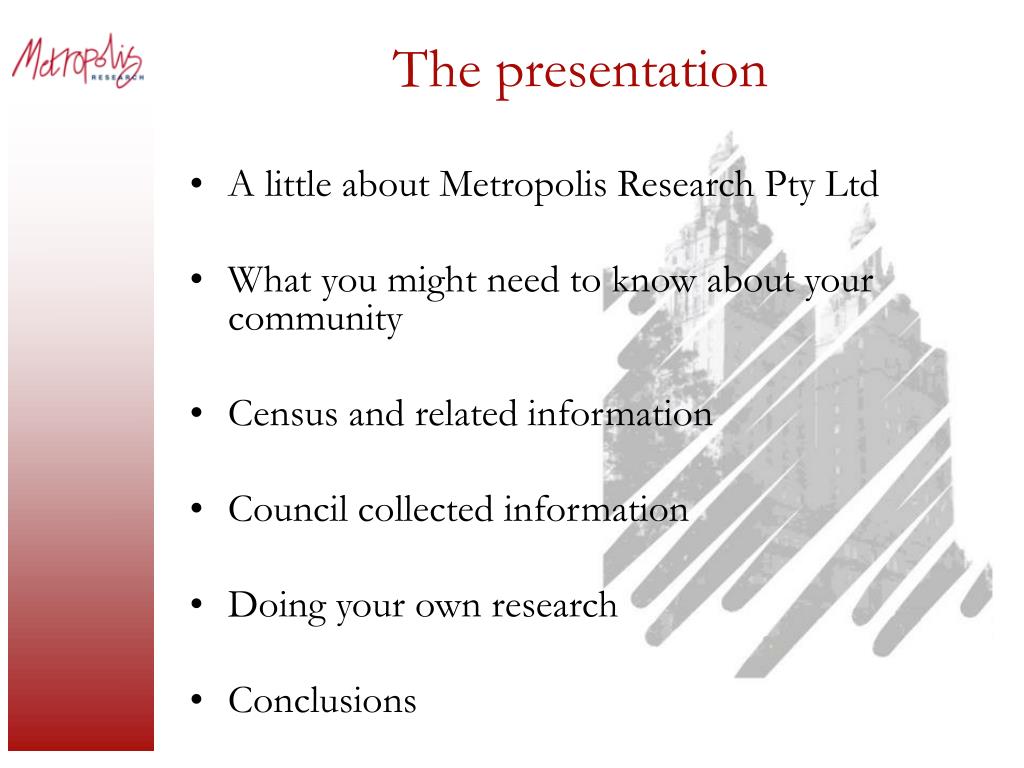 Metropolis RESEARCH

The presentation

• A little about Metropolis Research Pty Ltd

• What you might need to know about your community

• Census and related information

• Council collected information

• Doing your own research

• Conclusions